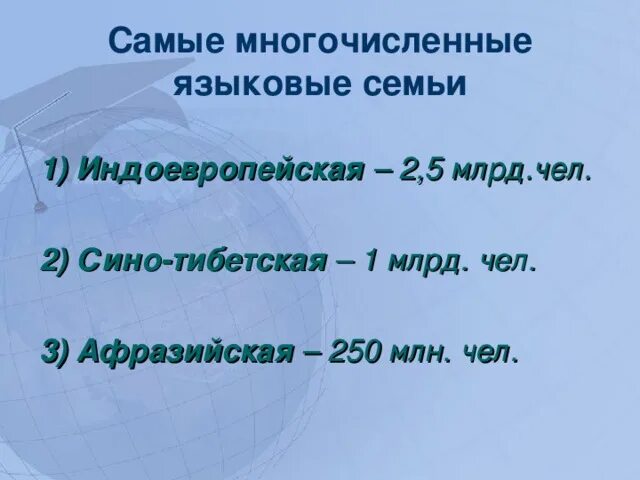 Самые многочисленные языковые семьи

1) Индоевропейская – 2,5 млрд.чел.

2) Сино-тибетская – 1 млрд. чел.

3) Афразийская – 250 млн. чел.